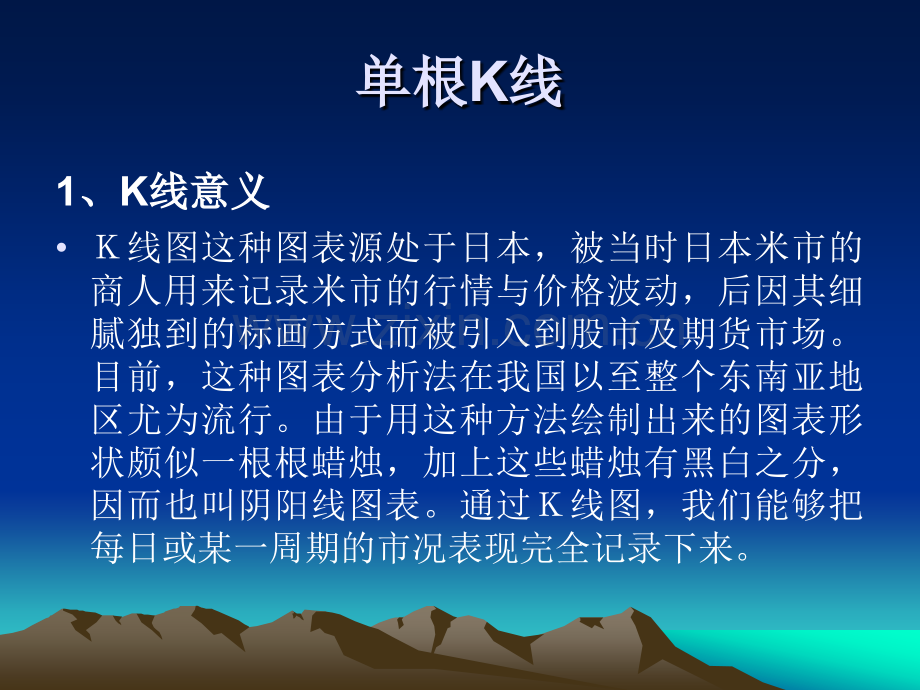 单根K线

1、K线意义

• Ｋ线图这种图表源处于日本，被当时日本米市的商人用来记录米市的行情与价格波动，后因其细腻独到的标画方式而被引入到股市及期货市场。目前，这种图表分析法在我国以至整个东南亚地区尤为流行。由于用这种方法绘制出来的图表形状颇似一根根蜡烛，加上这些蜡烛有黑白之分，因而也叫阴阳线图表。通过Ｋ线图，我们能够把每日或某一周期的市况表现完全记录下来。